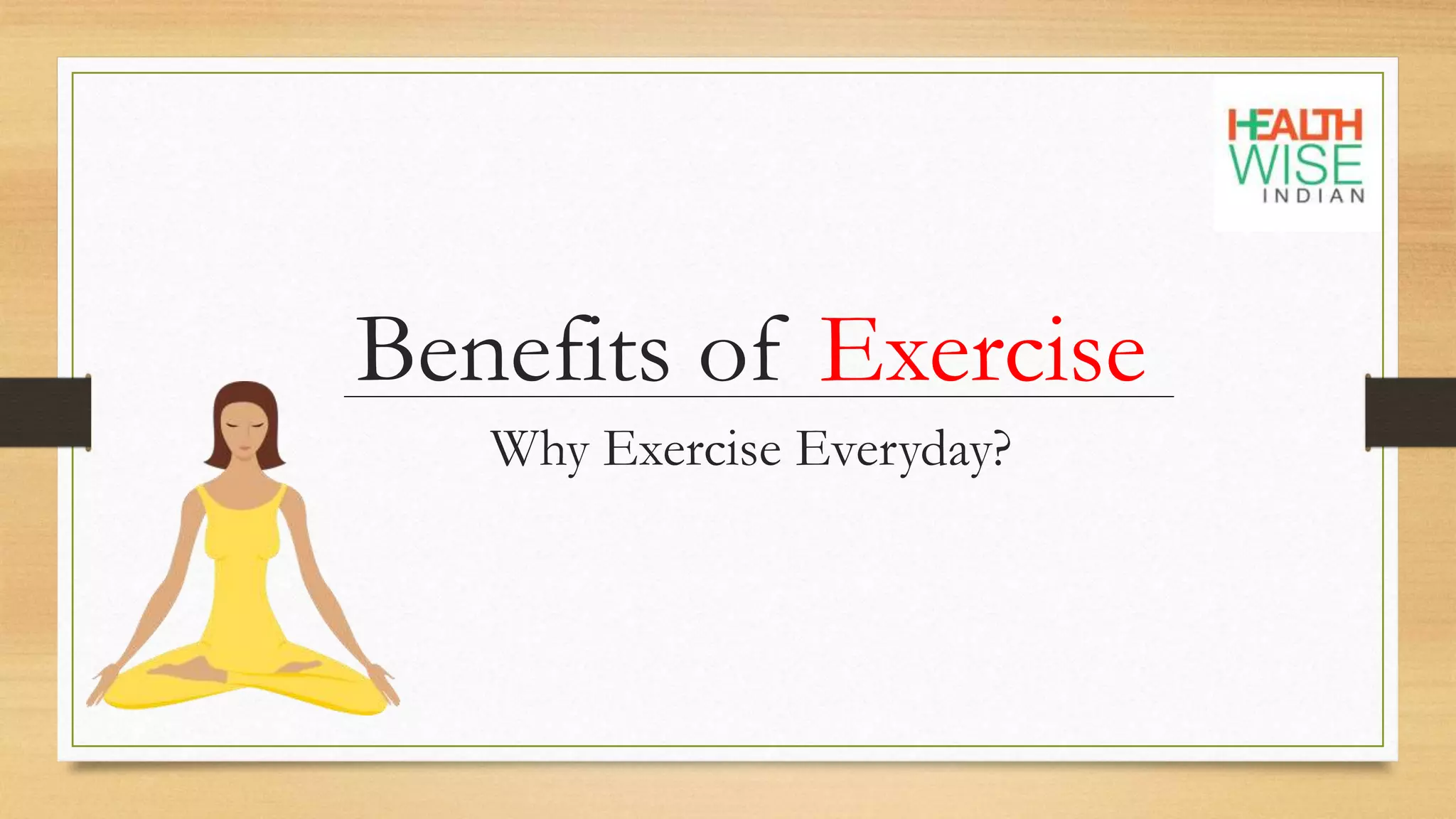 HEALTH WISE INDIAN

Benefits of Exercise

Why Exercise Everyday?